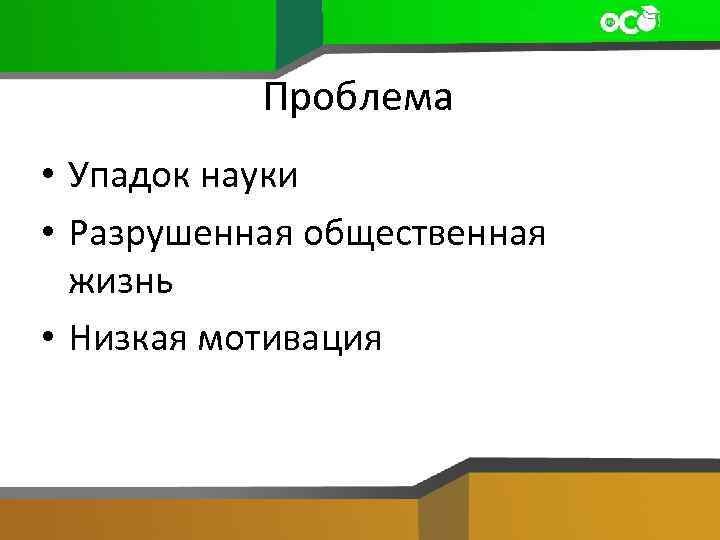 ОСО

Проблема

• Упадок науки
• Разрушенная общественная жизнь
• Низкая мотивация